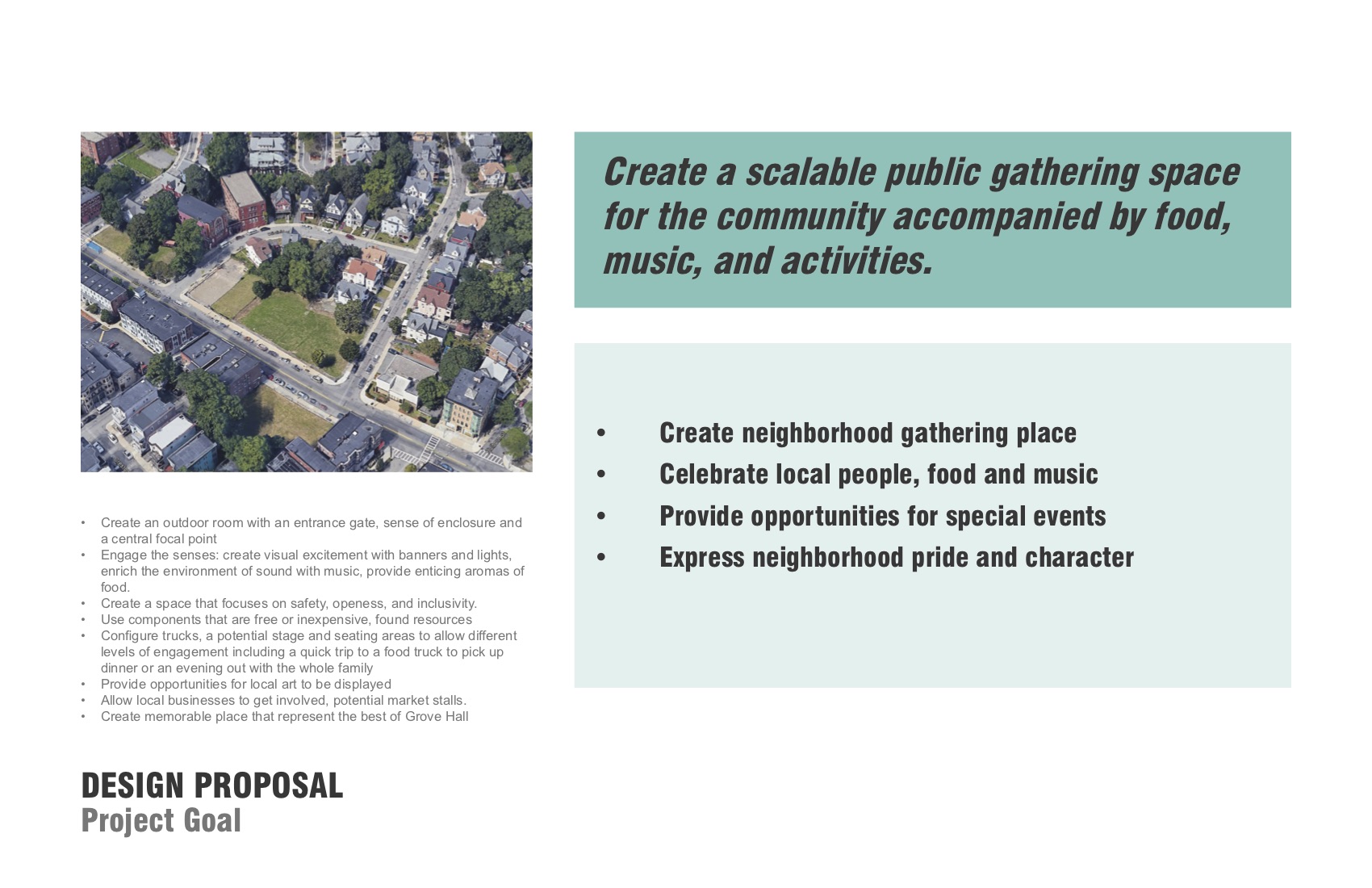 Create a scalable public gathering space for the community accompanied by food, music, and activities.

• Create neighborhood gathering place
• Celebrate local people, food and music
• Provide opportunities for special events
• Express neighborhood pride and character

• Create an outdoor room with an entrance gate, sense of enclosure and a central focal point
• Engage the senses: create visual excitement with banners and lights, enrich the environment of sound with music, provide enticing aromas of food.
• Create a space that focuses on safety, openess, and inclusivity.
• Use components that are free or inexpensive, found resources
• Configure trucks, a potential stage and seating areas to allow different levels of engagement including a quick trip to a food truck to pick up dinner or an evening out with the whole family
• Provide opportunities for local art to be displayed
• Allow local businesses to get involved, potential market stalls.
• Create memorable place that represent the best of Grove Hall

DESIGN PROPOSAL
Project Goal